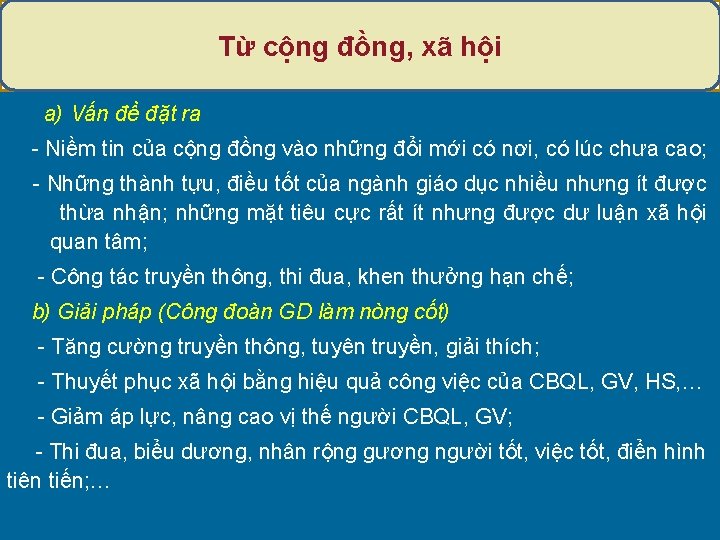 Từ cộng đồng, xã hội

a) Vấn đề đặt ra

- Niềm tin của cộng đồng vào những đổi mới có nơi, có lúc chưa cao;

- Những thành tựu, điều tốt của ngành giáo dục nhiều nhưng ít được thừa nhận; những mặt tiêu cực rất ít nhưng được dư luận xã hội quan tâm;

- Công tác truyền thông, thi đua, khen thưởng hạn chế;

b) Giải pháp (Công đoàn GD làm nòng cốt)

- Tăng cường truyền thông, tuyên truyền, giải thích;

- Thuyết phục xã hội bằng hiệu quả công việc của CBQL, GV, HS,…

- Giảm áp lực, nâng cao vị thế người CBQL, GV;

- Thi đua, biểu dương, nhân rộng gương người tốt, việc tốt, điển hình tiên tiến;…